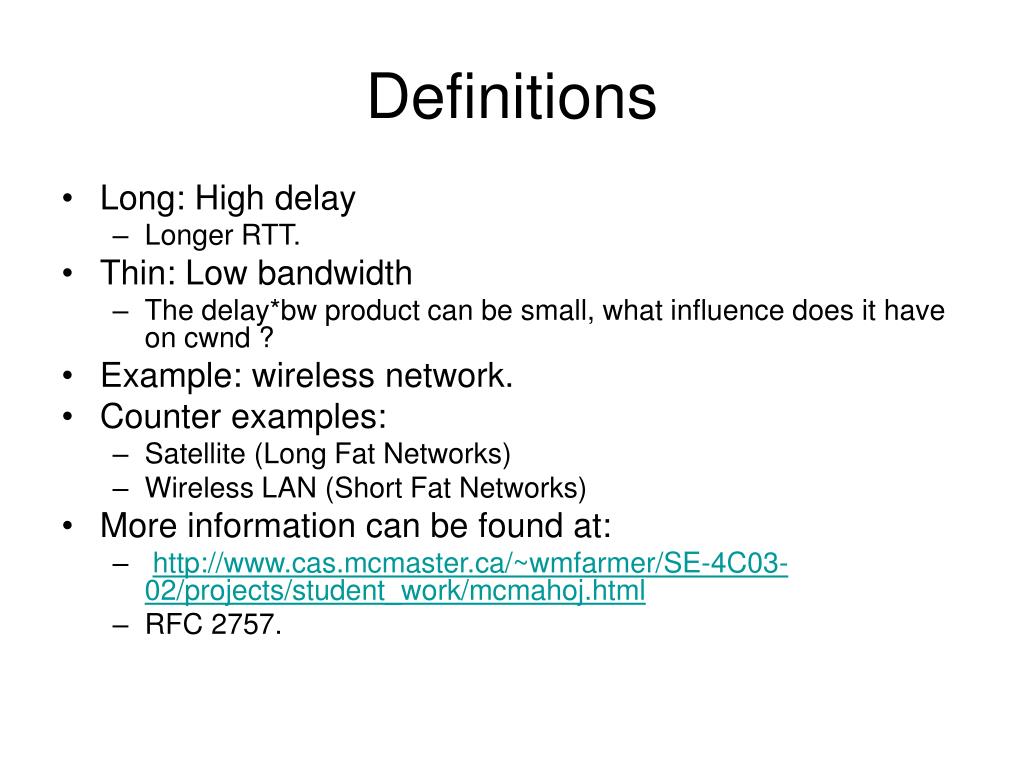 Definitions

• Long: High delay
 – Longer RTT.
• Thin: Low bandwidth
 – The delay*bw product can be small, what influence does it have on cwnd ?
• Example: wireless network.
• Counter examples:
 – Satellite (Long Fat Networks)
 – Wireless LAN (Short Fat Networks)
• More information can be found at:
 – http://www.cas.mcmaster.ca/~wmfarmer/SE-4C03-02/projects/student_work/mcmahoj.html
 – RFC 2757.